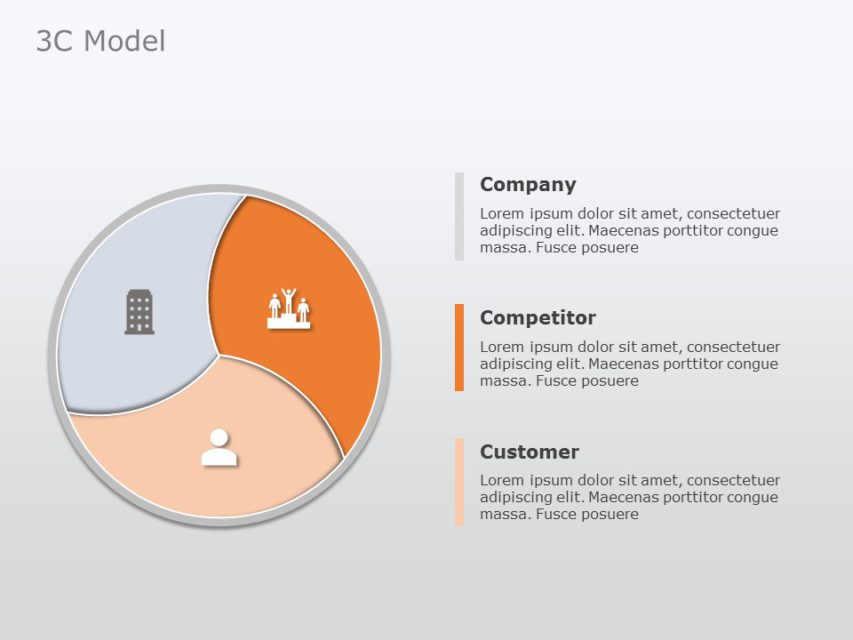 3C Model

Company

Lorem ipsum dolor sit amet, consectetuer adipiscing elit. Maecenas porttitor congue massa. Fusce posuere

Competitor

Lorem ipsum dolor sit amet, consectetuer adipiscing elit. Maecenas porttitor congue massa. Fusce posuere

Customer

Lorem ipsum dolor sit amet, consectetuer adipiscing elit. Maecenas porttitor congue massa. Fusce posuere